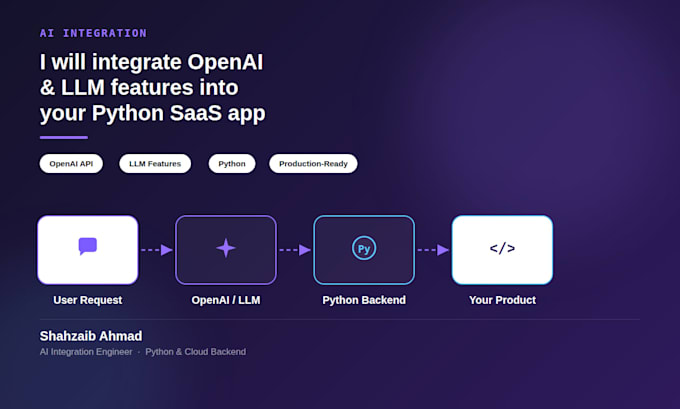 AI INTEGRATION

I will integrate OpenAI & LLM features into your Python SaaS app

OpenAI API LLM Features Python Production-Ready

Py

</>

User Request

OpenAI / LLM

Python Backend

Your Product

Shahzaib Ahmad

AI Integration Engineer · Python & Cloud Backend